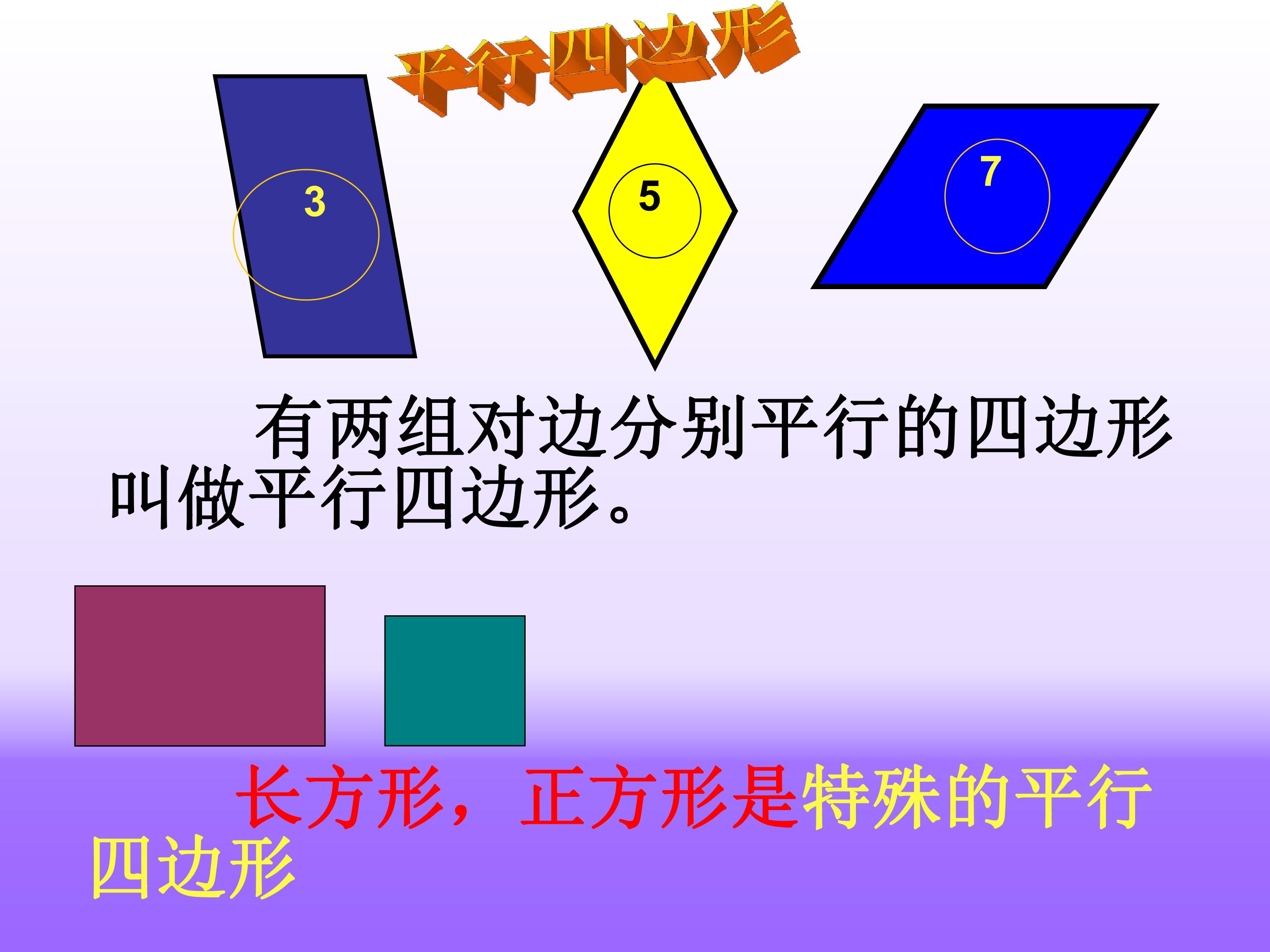 平行四边形

3

5

7

有两组对边分别平行的四边形叫做平行四边形。

长方形，正方形是特殊的平行四边形